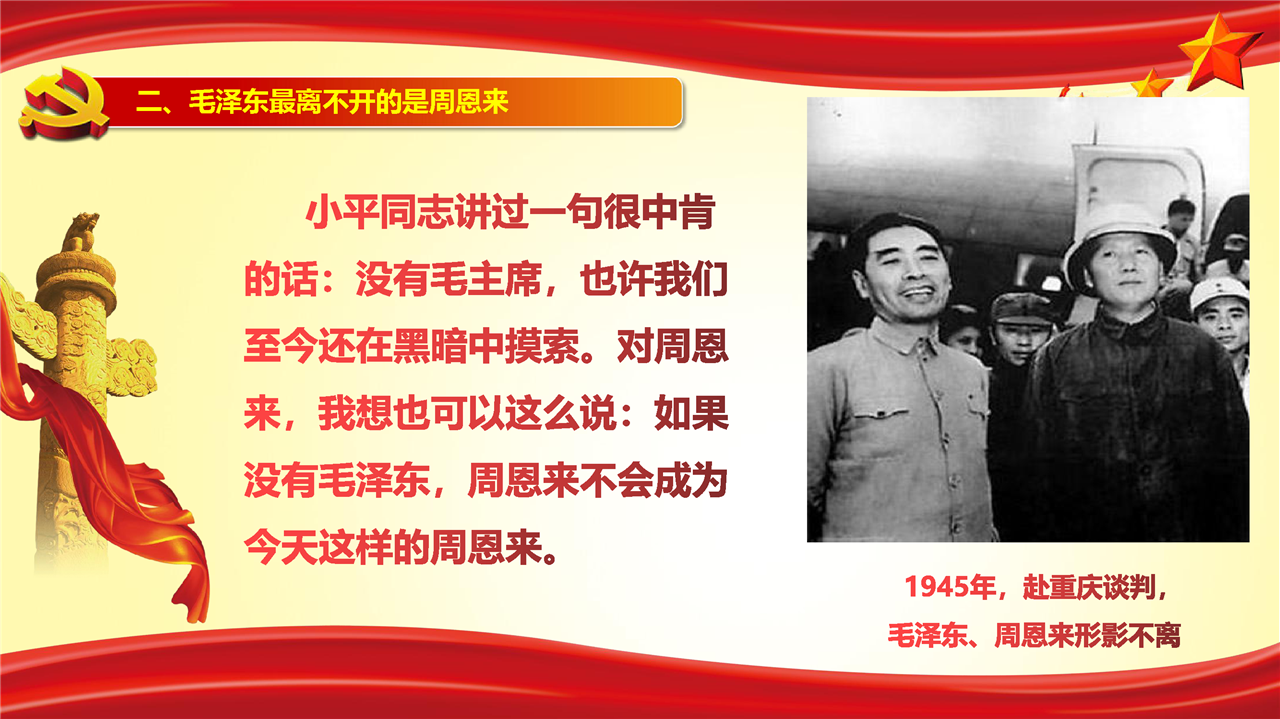 二、毛泽东最离不开的是周恩来

小平同志讲过一句很中肯的话：没有毛主席，也许我们至今还在黑暗中摸索。对周恩来，我想也可以这么说：如果没有毛泽东，周恩来不会成为今天这样的周恩来。

1945年，赴重庆谈判，
毛泽东、周恩来形影不离